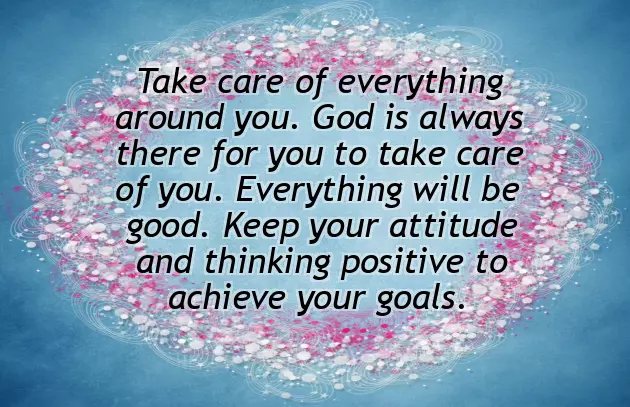 Take care of everything around you. God is always there for you to take care of you. Everything will be good. Keep your attitude and thinking positive to achieve your goals.